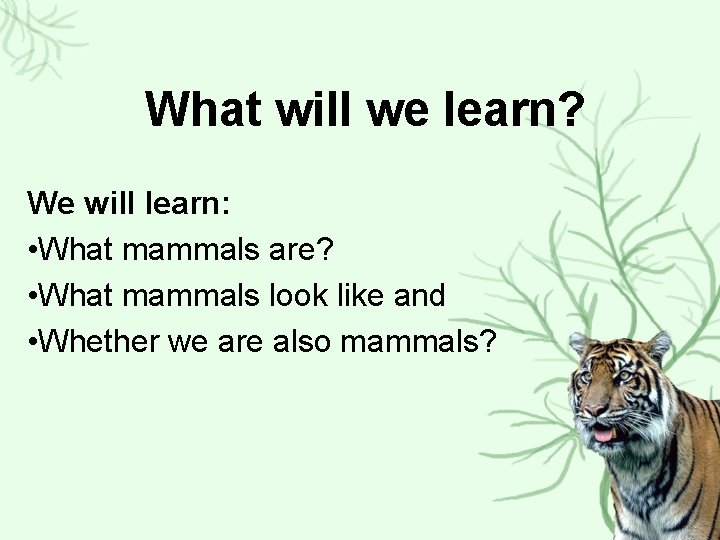 What will we learn?

We will learn:
•What mammals are?
•What mammals look like and
•Whether we are also mammals?